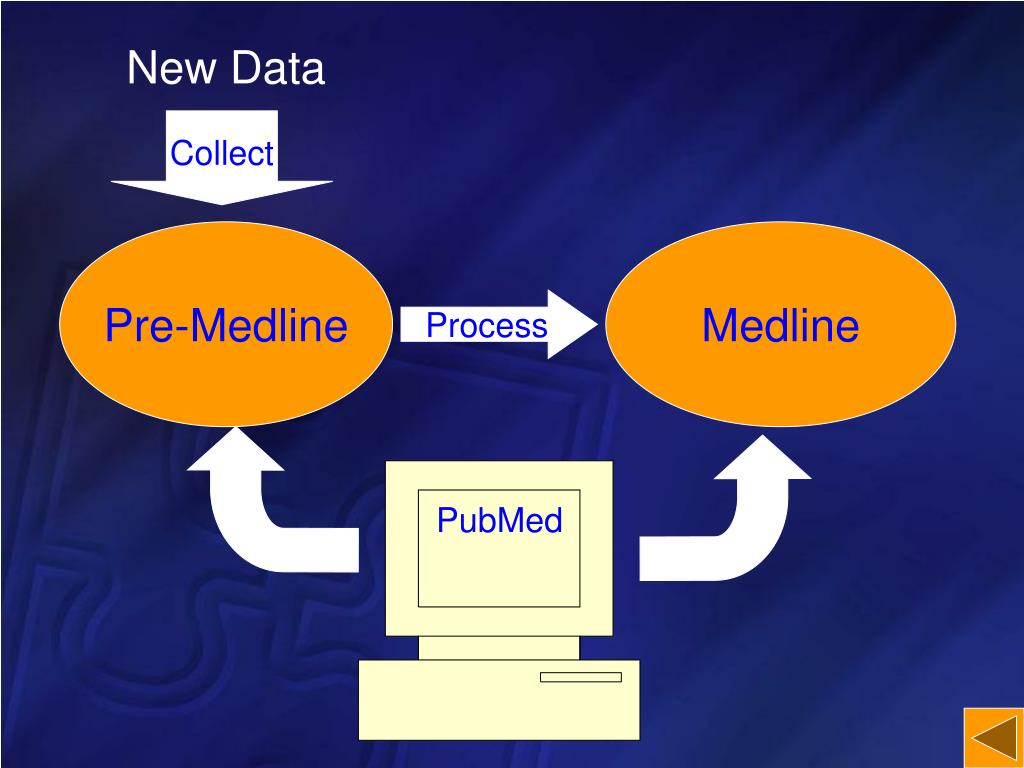 New Data

Collect

Pre-Medline

Process

Medline

PubMed